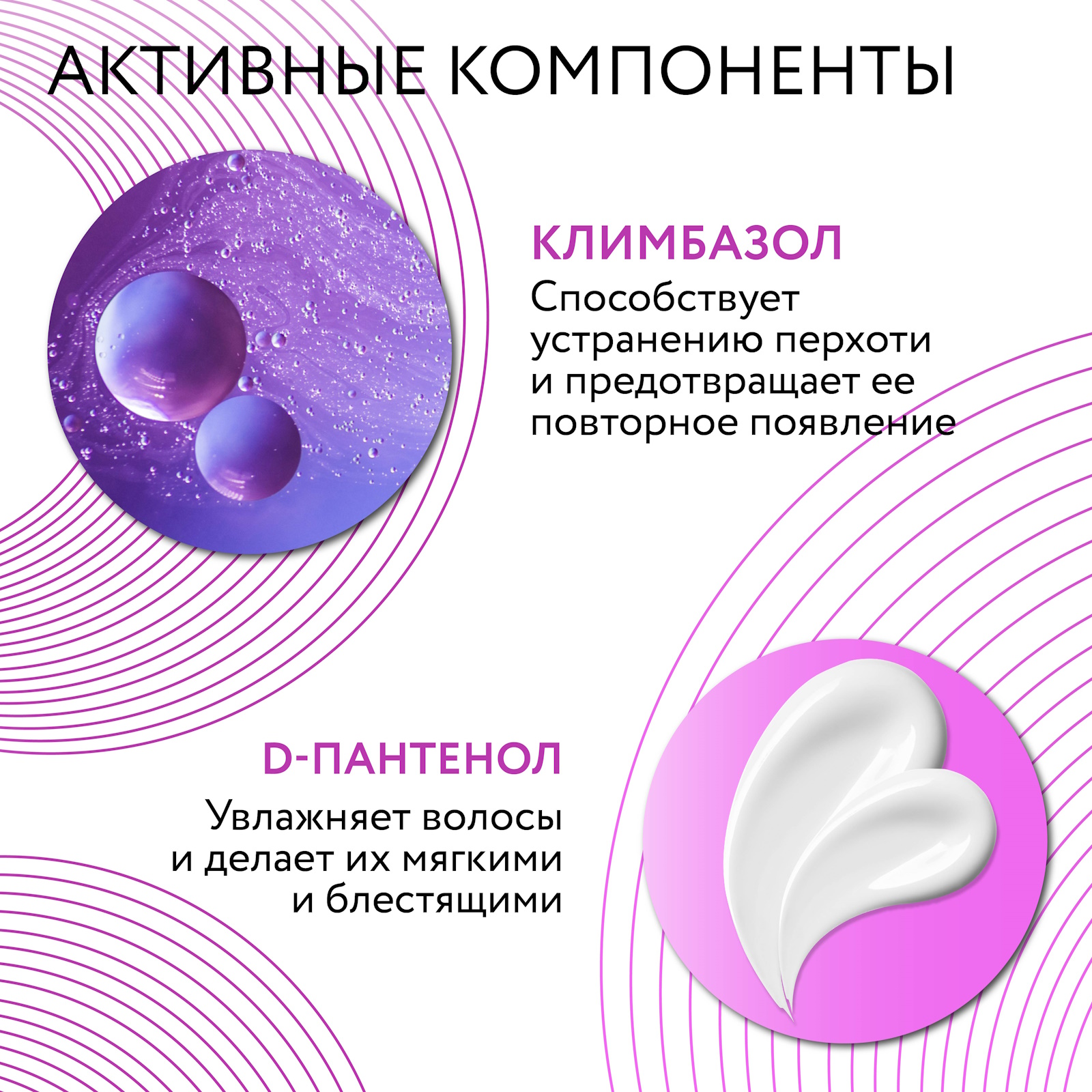 АКТИВНЫЕ КОМПОНЕНТЫ

КЛИМБАЗОЛ

Способствует устранению перхоти и предотвращает ее повторное появление

D-ПАНТЕНОЛ

Увлажняет волосы и делает их мягкими и блестящими